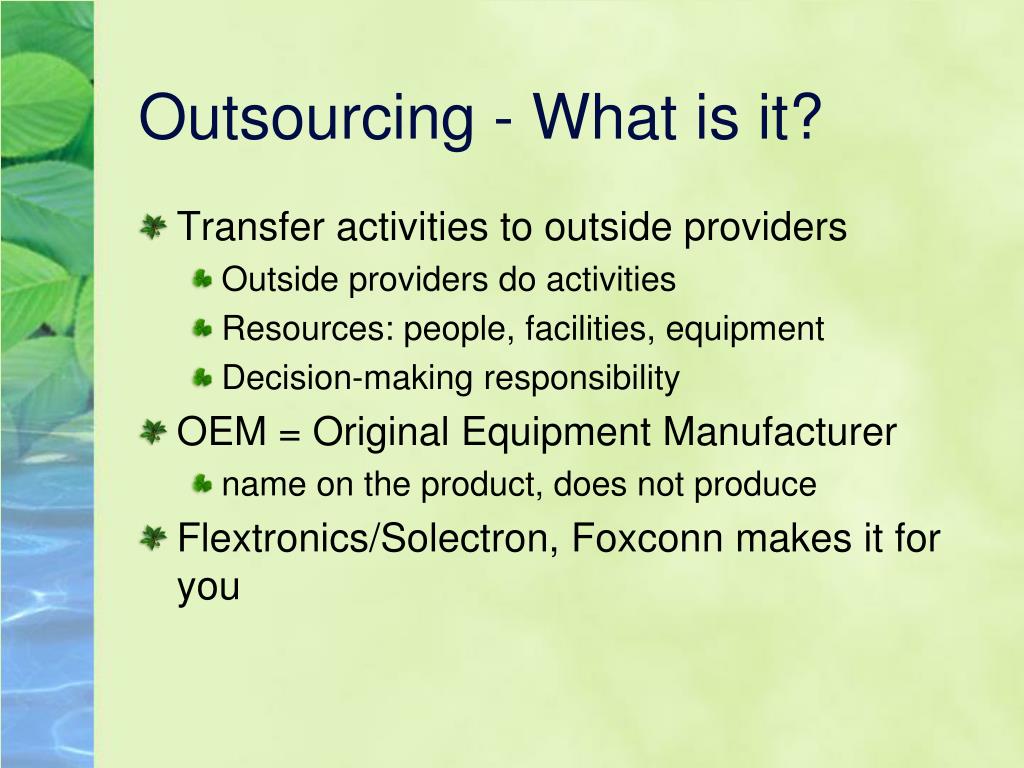 Outsourcing - What is it?

Transfer activities to outside providers

Outside providers do activities

Resources: people, facilities, equipment

Decision-making responsibility

OEM = Original Equipment Manufacturer

name on the product, does not produce

Flextronics/Solectron, Foxconn makes it for you